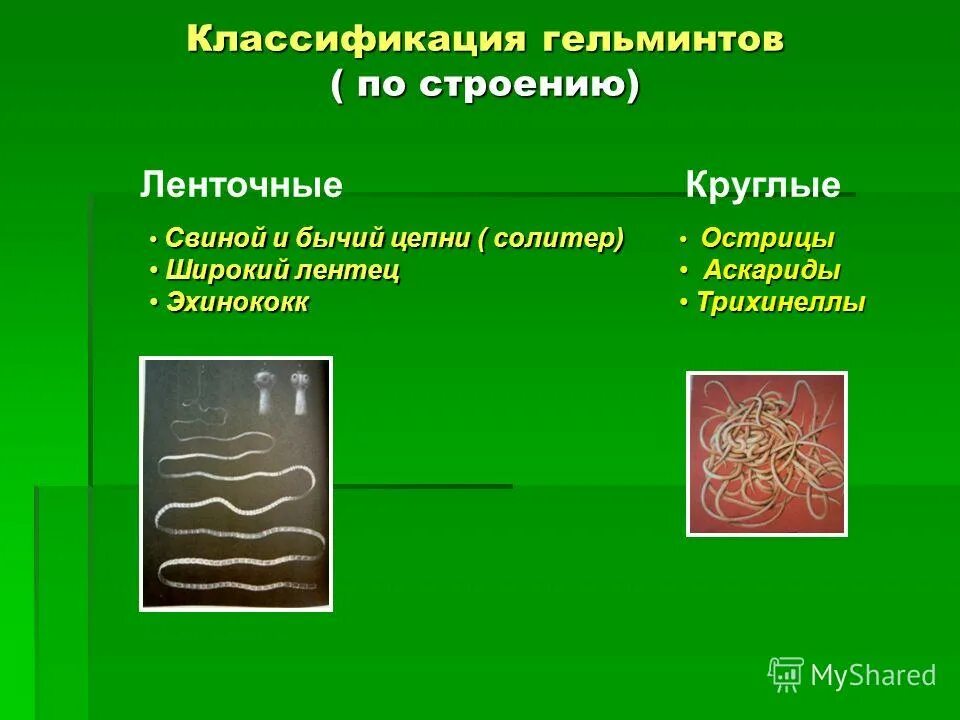 Классификация гельминтов
( по строению)

Ленточные

• Свиной и бычий цепни ( солитер)
• Широкий лентец
• Эхинококк

Круглые

• Острицы
• Аскариды
• Трихинеллы

MyShared